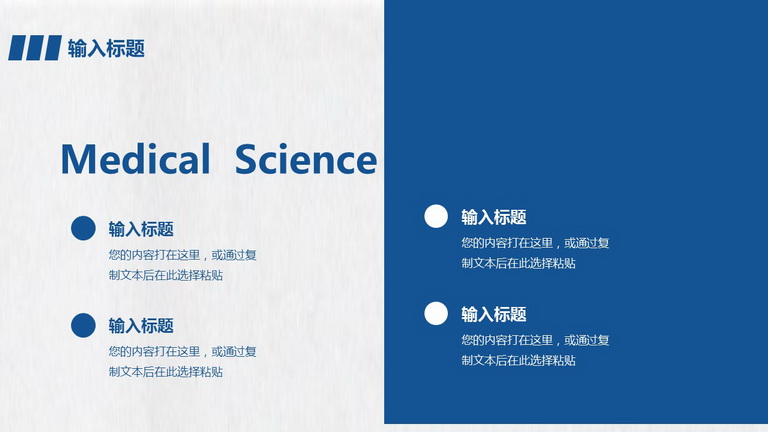 输入标题

Medical Science

输入标题

您的内容打在这里，或通过复制文本后在此选择粘贴

输入标题

您的内容打在这里，或通过复制文本后在此选择粘贴

输入标题

您的内容打在这里，或通过复制文本后在此选择粘贴

输入标题

您的内容打在这里，或通过复制文本后在此选择粘贴